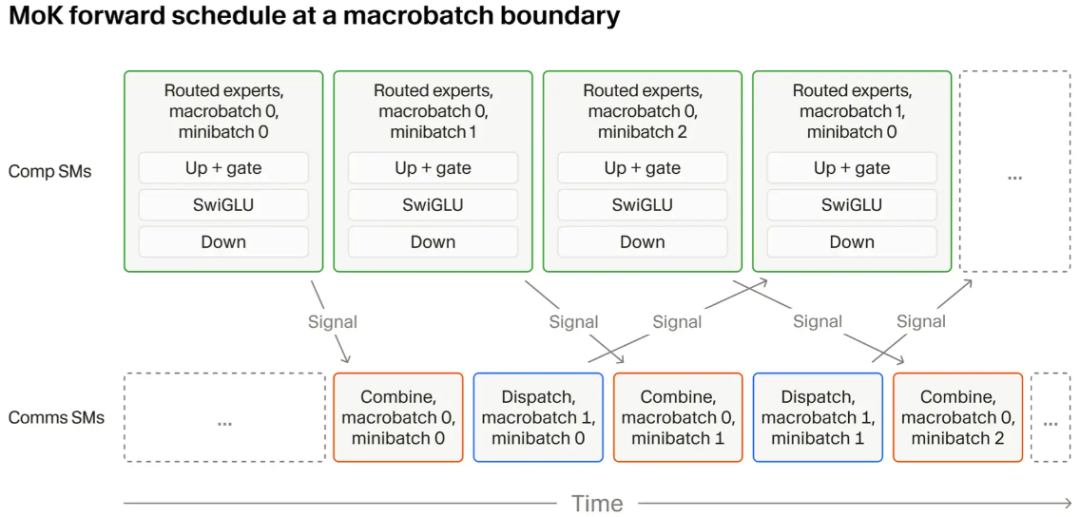 MoK forward schedule at a macrobatch boundary

Comp SMs

Routed experts, macrobatch 0, minibatch 0
Up + gate
SwiGLU
Down

Routed experts, macrobatch 0, minibatch 1
Up + gate
SwiGLU
Down

Routed experts, macrobatch 0, minibatch 2
Up + gate
SwiGLU
Down

Routed experts, macrobatch 1, minibatch 0
Up + gate
SwiGLU
Down

...

Signal
Signal
Signal
Signal
Signal

Comms SMs

...

Combine, macrobatch 0, minibatch 0

Dispatch, macrobatch 1, minibatch 0

Combine, macrobatch 0, minibatch 1

Dispatch, macrobatch 1, minibatch 1

Combine, macrobatch 0, minibatch 2

...

Time